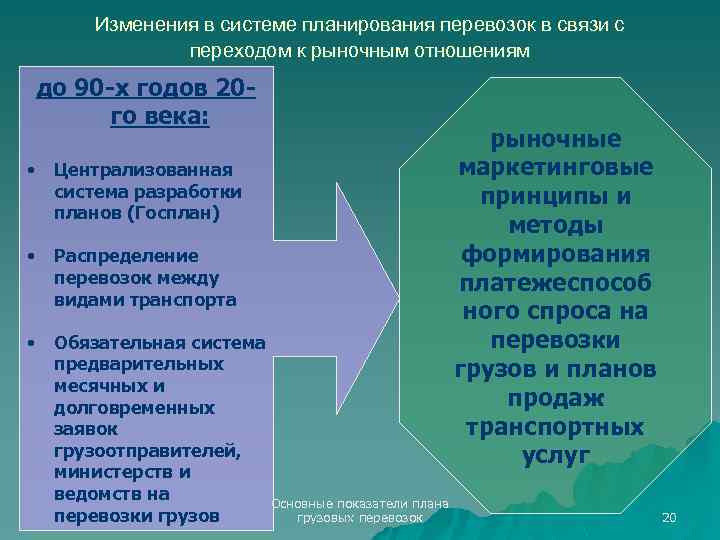 Изменения в системе планирования перевозок в связи с переходом к рыночным отношениям

до 90-х годов 20-го века:

• Централизованная система разработки планов (Госплан)

• Распределение перевозок между видами транспорта

• Обязательная система предварительных месячных и долговременных заявок грузоотправителей, министерств и ведомств на перевозки грузов

рыночные маркетинговые принципы и методы формирования платежеспособного спроса на перевозки грузов и планов продаж транспортных услуг

Основные показатели плана грузовых перевозок

20